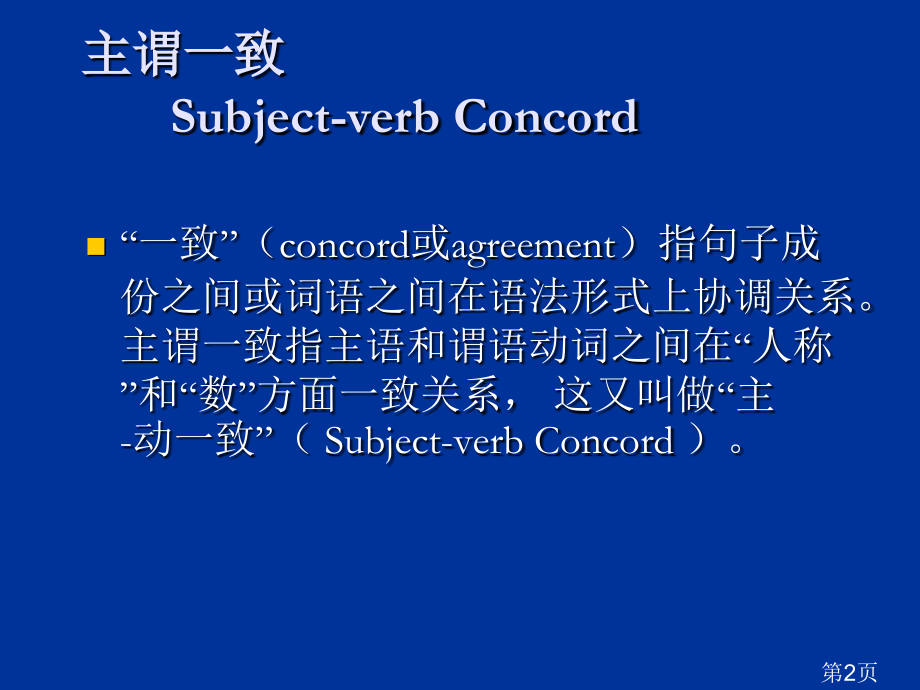 主谓一致
Subject-verb Concord

“一致”（concord或agreement）指句子成份之间或词语之间在语法形式上协调关系。主谓一致指主语和谓语动词之间在“人称”和“数”方面一致关系， 这又叫做“主-动一致”（ Subject-verb Concord ）。

第2页